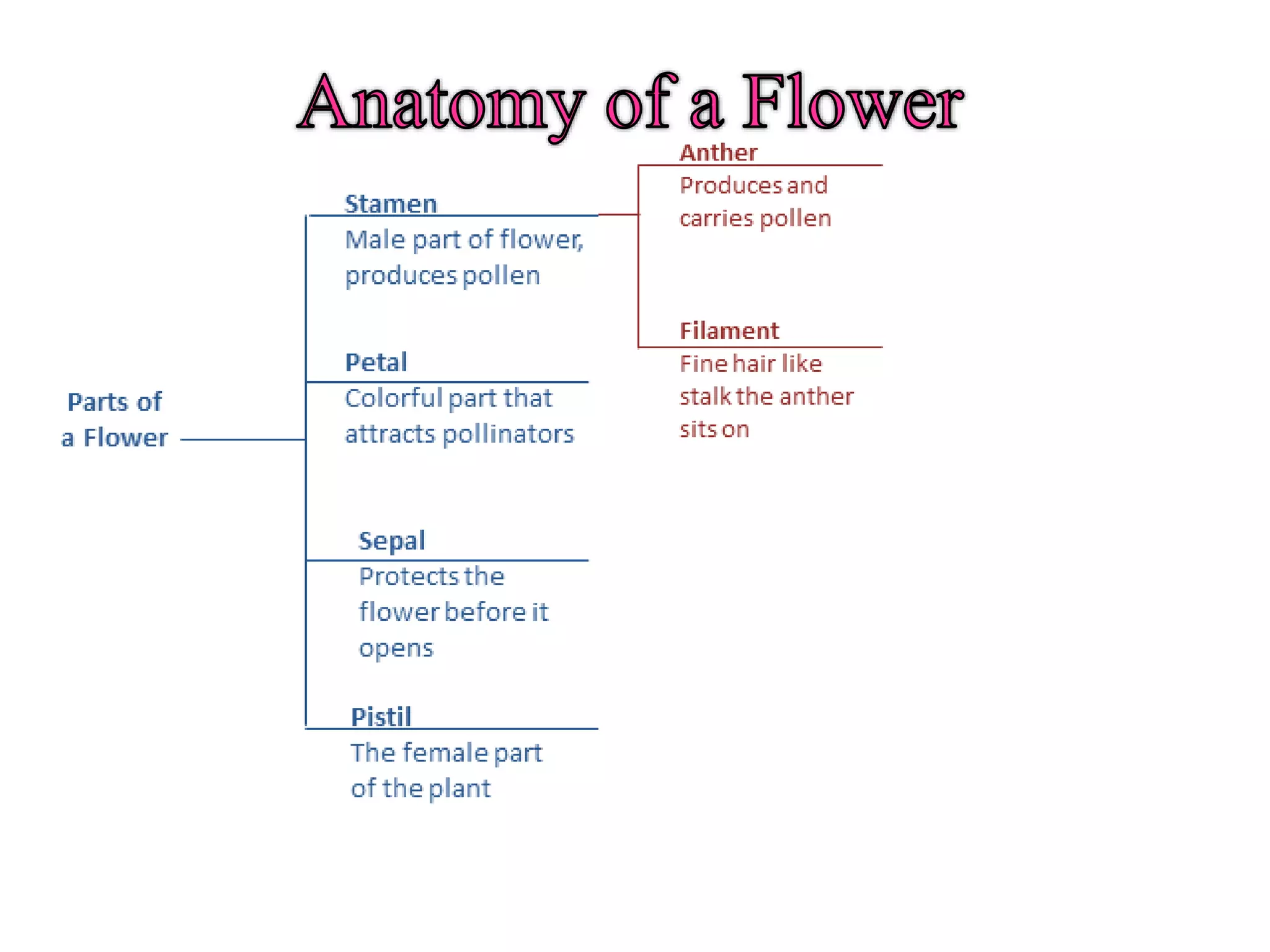 Anatomy of a Flower

Parts of a Flower

Stamen
Male part of flower, produces pollen

Anther
Produces and carries pollen

Filament
Fine hair like stalk the anther sits on

Petal
Colorful part that attracts pollinators

Sepal
Protects the flower before it opens

Pistil
The female part of the plant